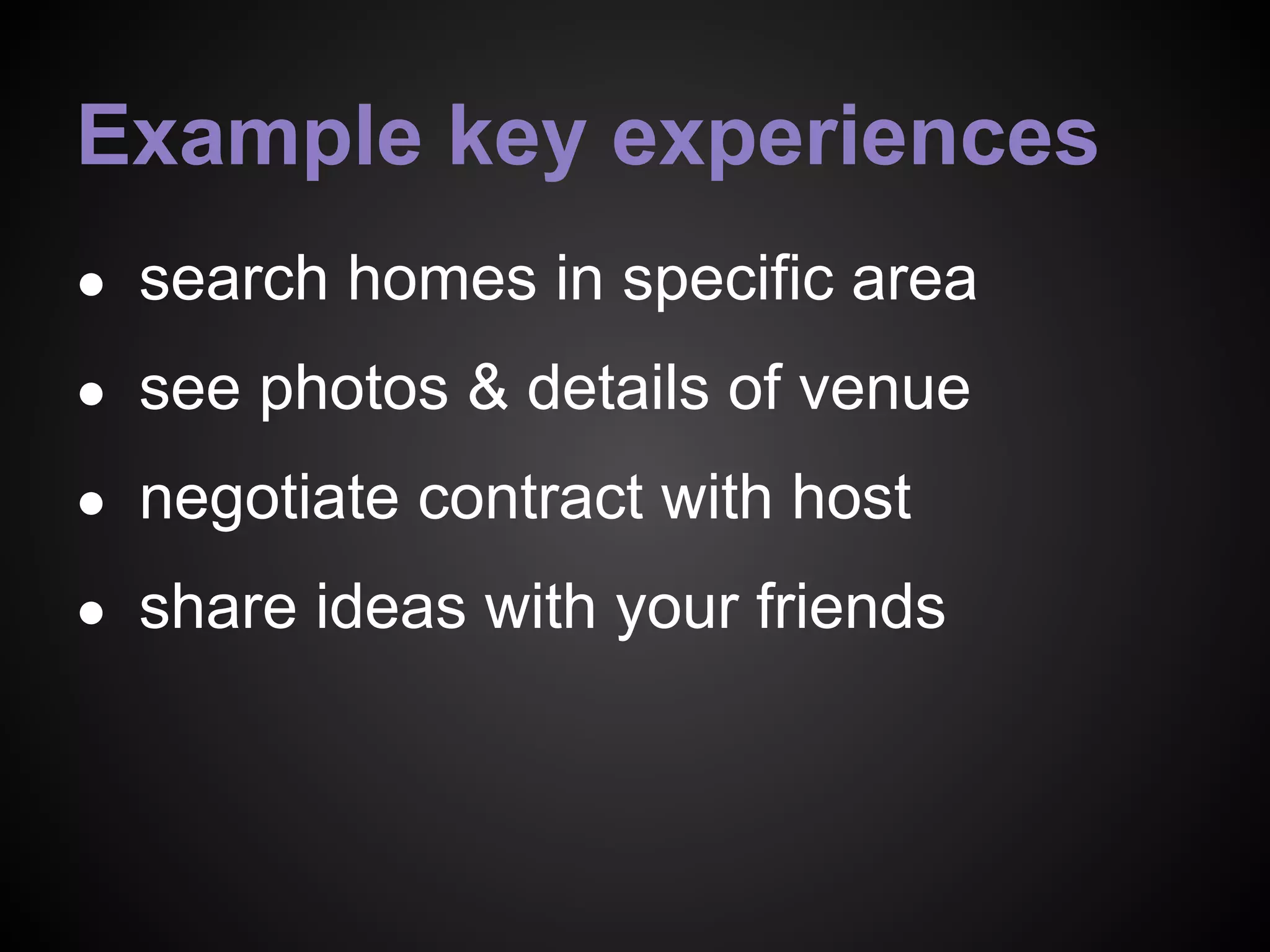 Example key experiences

- search homes in specific area
- see photos & details of venue
- negotiate contract with host
- share ideas with your friends